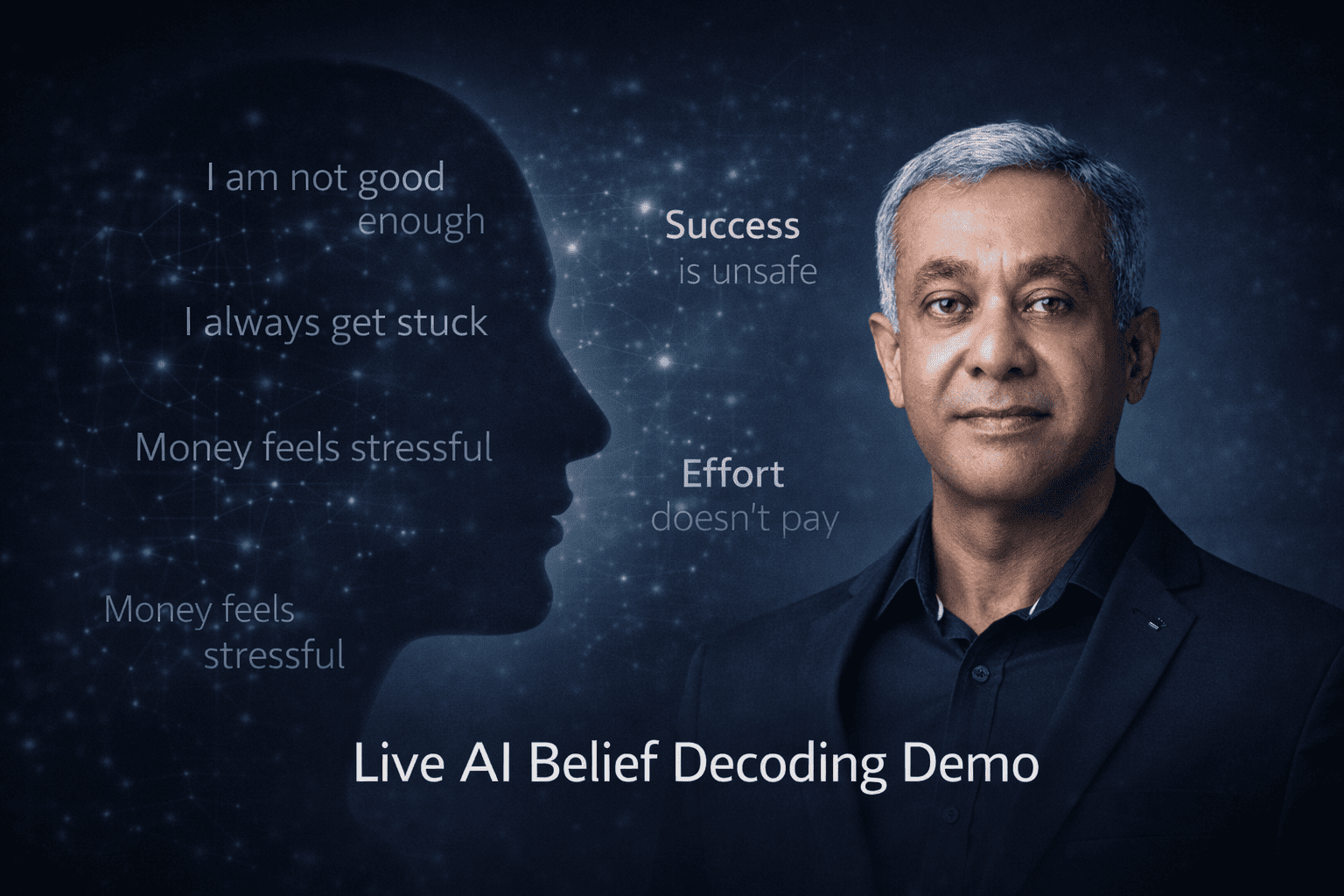 I am not good enough

I always get stuck

Money feels stressful

Money feels stressful

Success is unsafe

Effort doesn't pay

Live AI Belief Decoding Demo